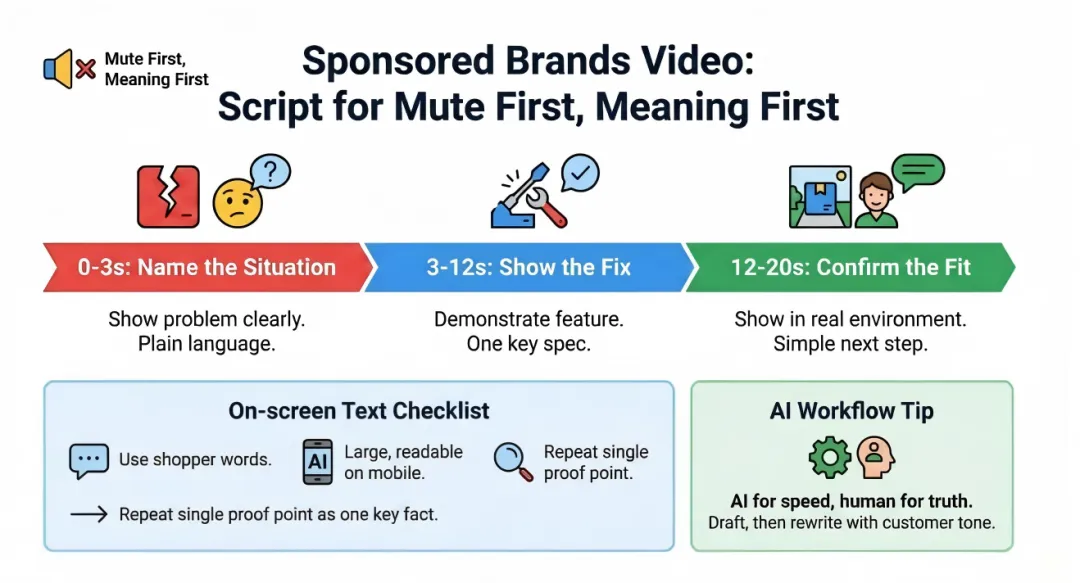 Mute First, Meaning First

Sponsored Brands Video: Script for Mute First, Meaning First

0-3s: Name the Situation

Show problem clearly. Plain language.

3-12s: Show the Fix

Demonstrate feature. One key spec.

12-20s: Confirm the Fit

Show in real environment. Simple next step.

On-screen Text Checklist

Use shopper words.

AI

Large, readable on mobile.

Repeat single proof point.

Repeat single proof point as one key fact.

AI Workflow Tip

AI for speed, human for truth.

Draft, then rewrite with customer tone.